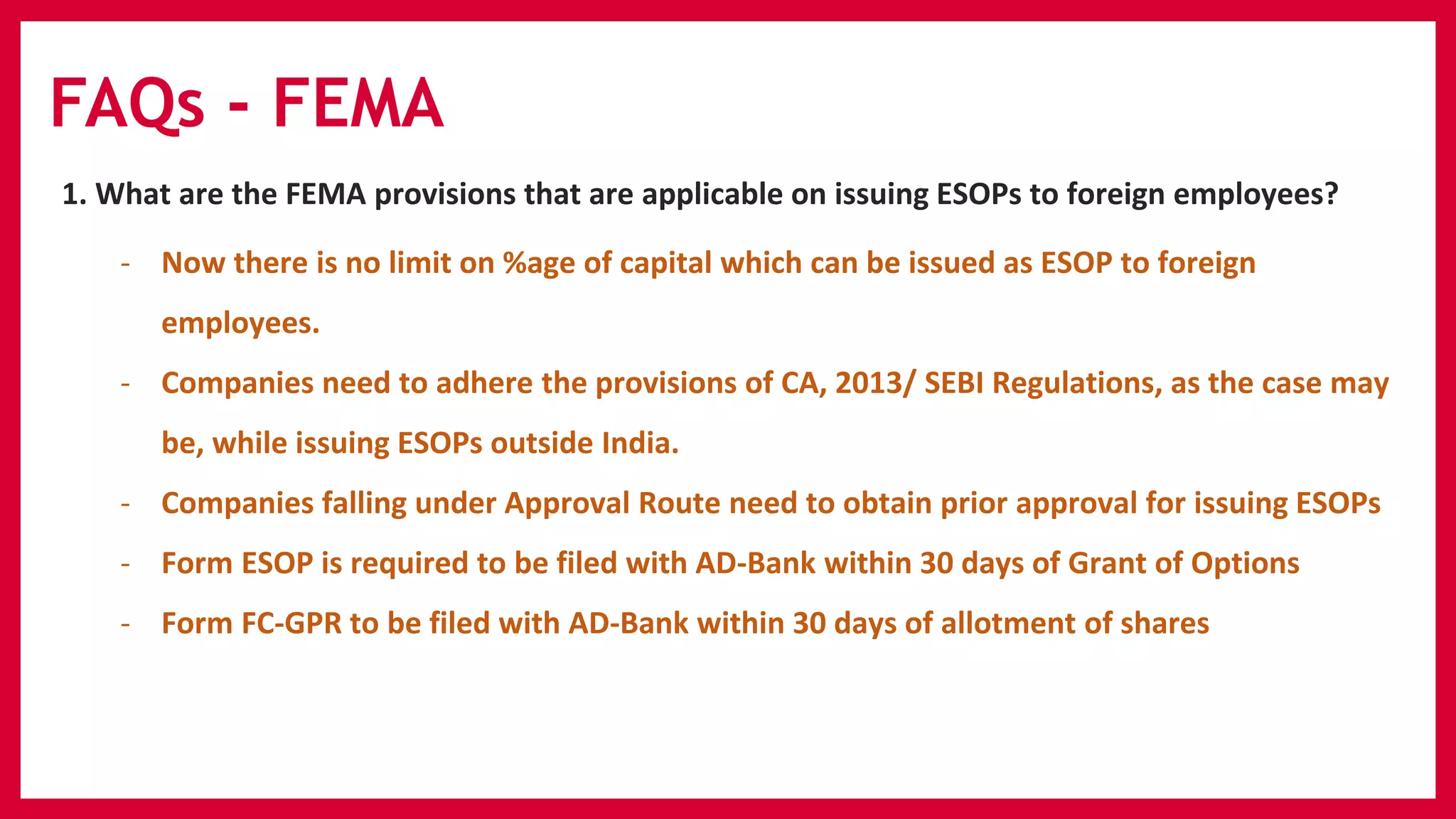 FAQs - FEMA

1. What are the FEMA provisions that are applicable on issuing ESOPs to foreign employees?

- Now there is no limit on %age of capital which can be issued as ESOP to foreign employees.
- Companies need to adhere the provisions of CA, 2013/ SEBI Regulations, as the case may be, while issuing ESOPs outside India.
- Companies falling under Approval Route need to obtain prior approval for issuing ESOPs
- Form ESOP is required to be filed with AD-Bank within 30 days of Grant of Options
- Form FC-GPR to be filed with AD-Bank within 30 days of allotment of shares